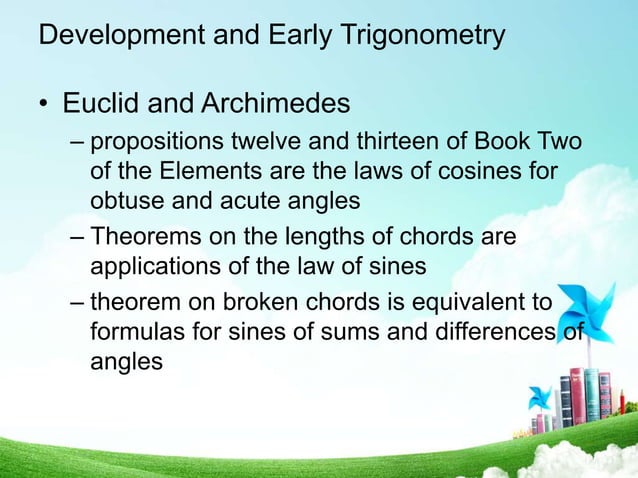 Development and Early Trigonometry

• Euclid and Archimedes
– propositions twelve and thirteen of Book Two of the Elements are the laws of cosines for obtuse and acute angles
– Theorems on the lengths of chords are applications of the law of sines
– theorem on broken chords is equivalent to formulas for sines of sums and differences of angles